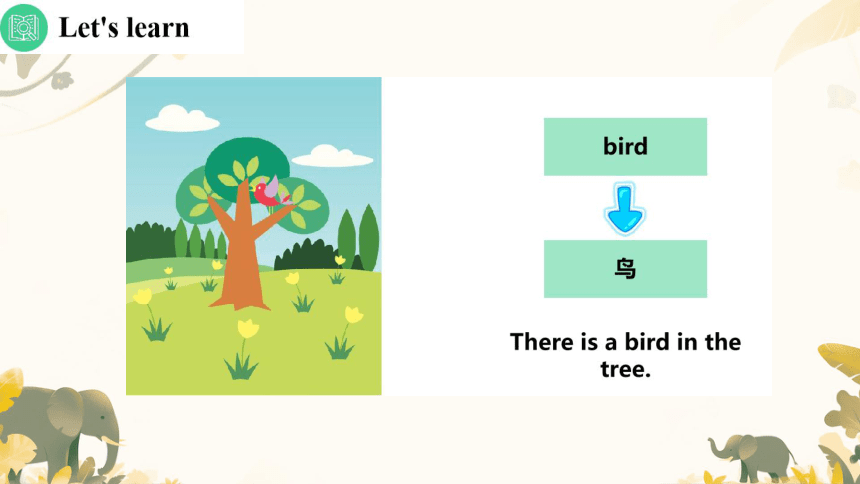 Let's learn

bird

鸟

There is a bird in the tree.